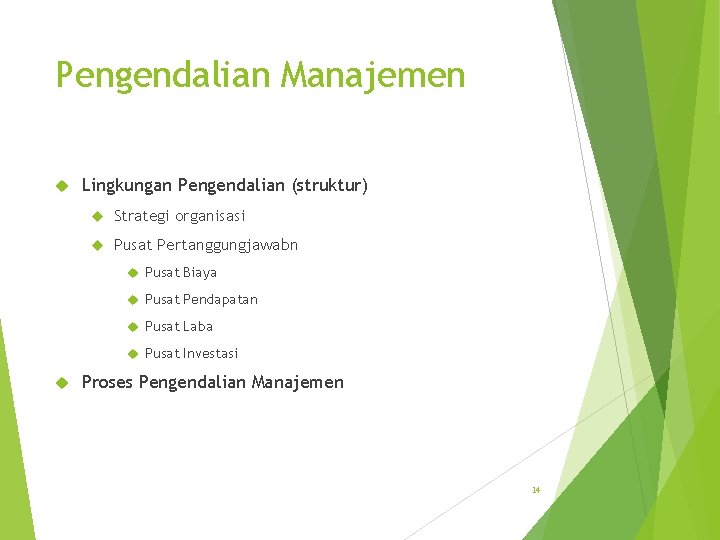 Pengendalian Manajemen

Lingkungan Pengendalian (struktur)

Strategi organisasi

Pusat Pertanggungjawabn

Pusat Biaya

Pusat Pendapatan

Pusat Laba

Pusat Investasi

Proses Pengendalian Manajemen

14